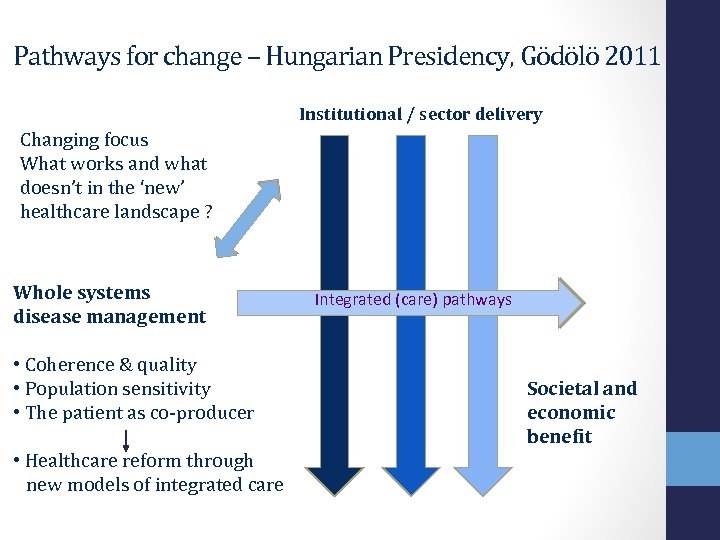 Pathways for change – Hungarian Presidency, Gödölö 2011

Institutional / sector delivery

Changing focus
What works and what doesn't in the 'new' healthcare landscape ?

Whole systems disease management

Integrated (care) pathways

• Coherence & quality
• Population sensitivity
• The patient as co-producer

• Healthcare reform through new models of integrated care

Societal and economic benefit